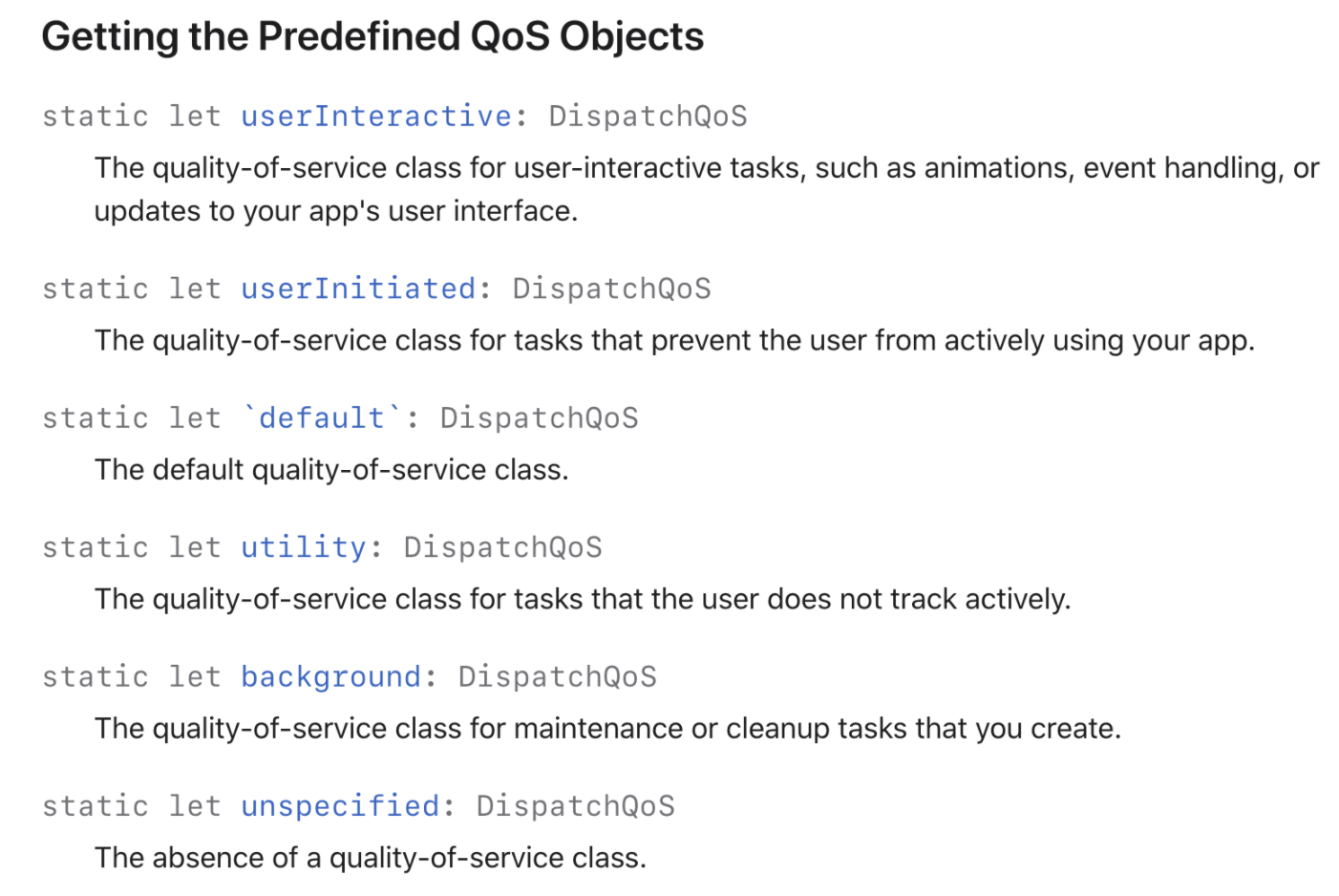 Getting the Predefined QoS Objects

static let userInteractive: DispatchQoS

The quality-of-service class for user-interactive tasks, such as animations, event handling, or updates to your app's user interface.

static let userInitiated: DispatchQoS

The quality-of-service class for tasks that prevent the user from actively using your app.

static let `default`: DispatchQoS

The default quality-of-service class.

static let utility: DispatchQoS

The quality-of-service class for tasks that the user does not track actively.

static let background: DispatchQoS

The quality-of-service class for maintenance or cleanup tasks that you create.

static let unspecified: DispatchQoS

The absence of a quality-of-service class.